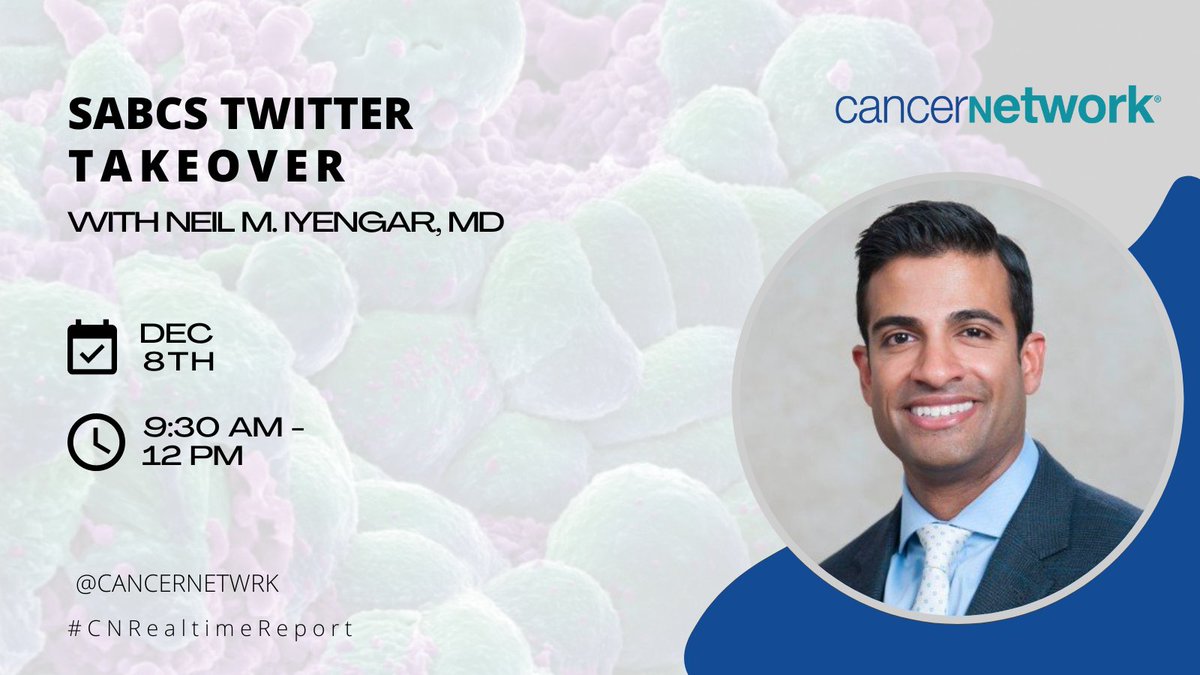 SABCS TWITTER TAKEOVER

WITH NEIL M. IYENGAR, MD

cancernetwork®

DEC 8TH

9:30 AM - 12 PM

@CANCERNETWRK

#CNRealtimeReport